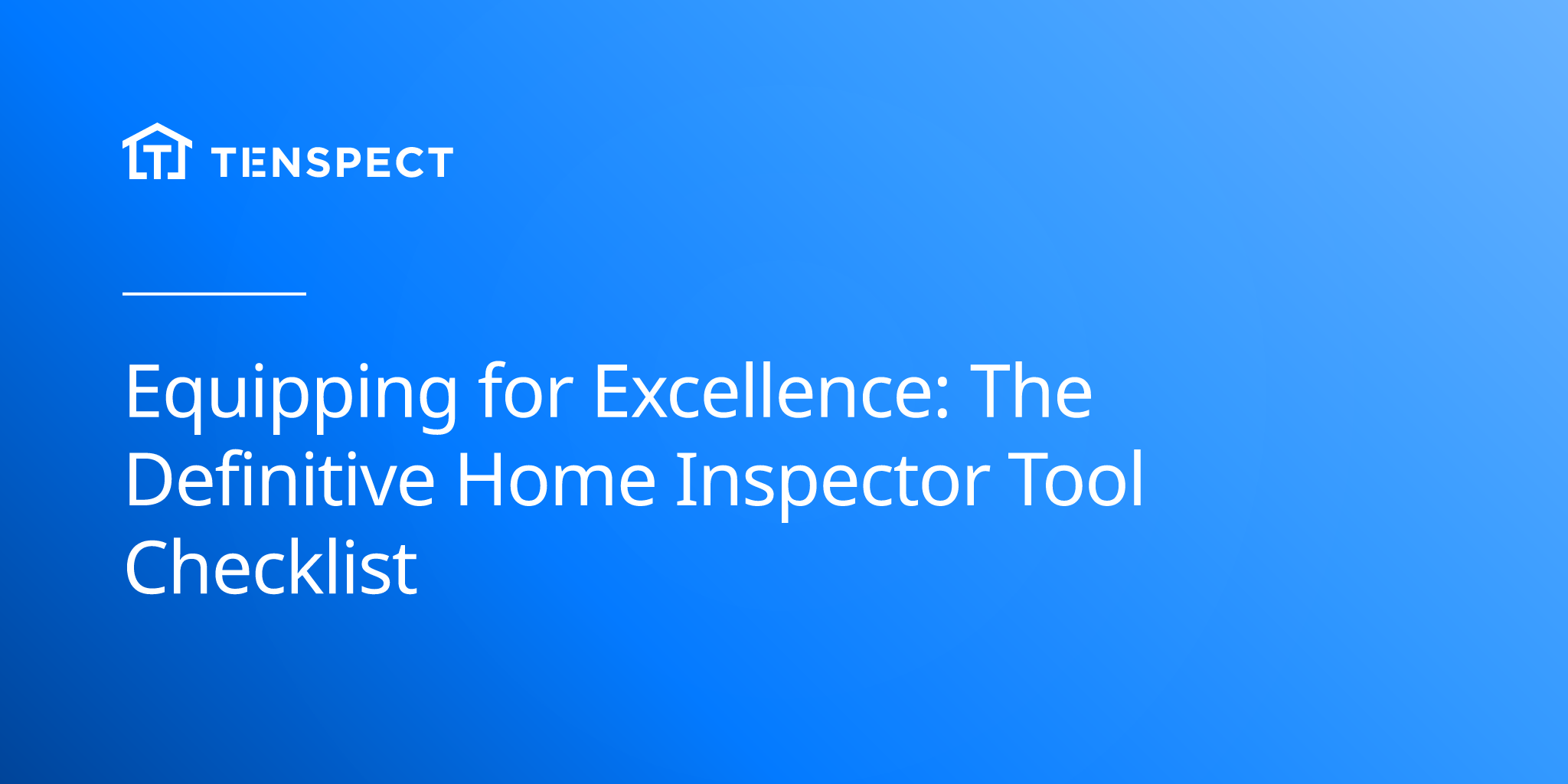 TENSPECT

Equipping for Excellence: The Definitive Home Inspector Tool Checklist